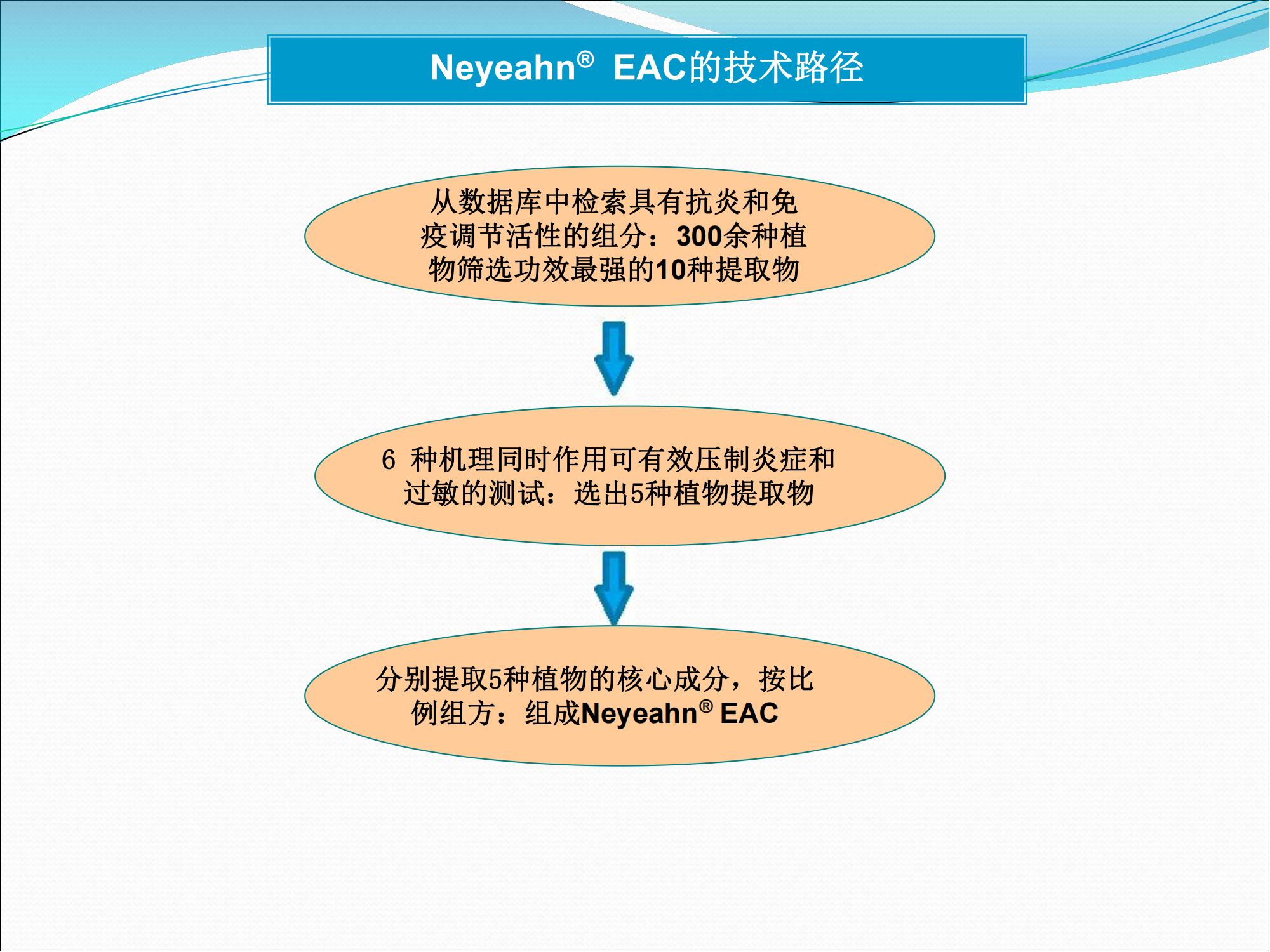 Neyeahn® EAC的技术路径

从数据库中检索具有抗炎和免疫调节活性的组分：300余种植物筛选功效最强的10种提取物

6 种机理同时作用可有效压制炎症和过敏的测试：选出5种植物提取物

分别提取5种植物的核心成分，按比例组方：组成Neyeahn® EAC